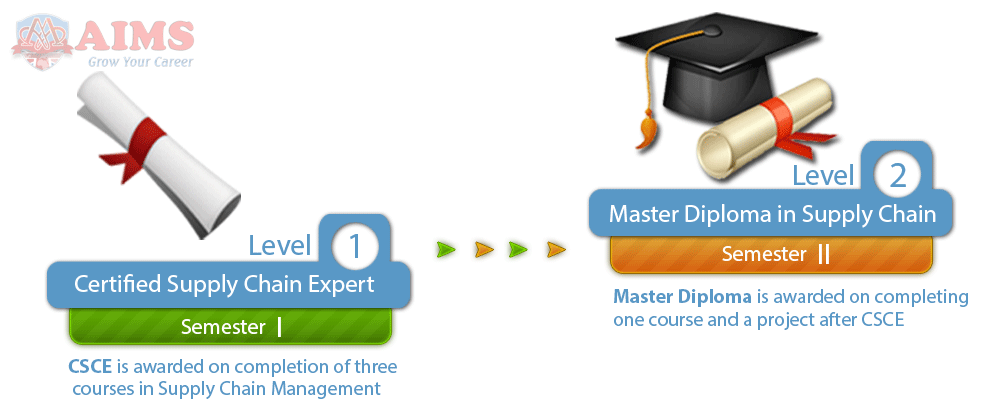 AIMS
Grow Your Career

Level 1
Certified Supply Chain Expert
Semester I

CSCE is awarded on completion of three courses in Supply Chain Management

Level 2
Master Diploma in Supply Chain
Semester II

Master Diploma is awarded on completing one course and a project after CSCE